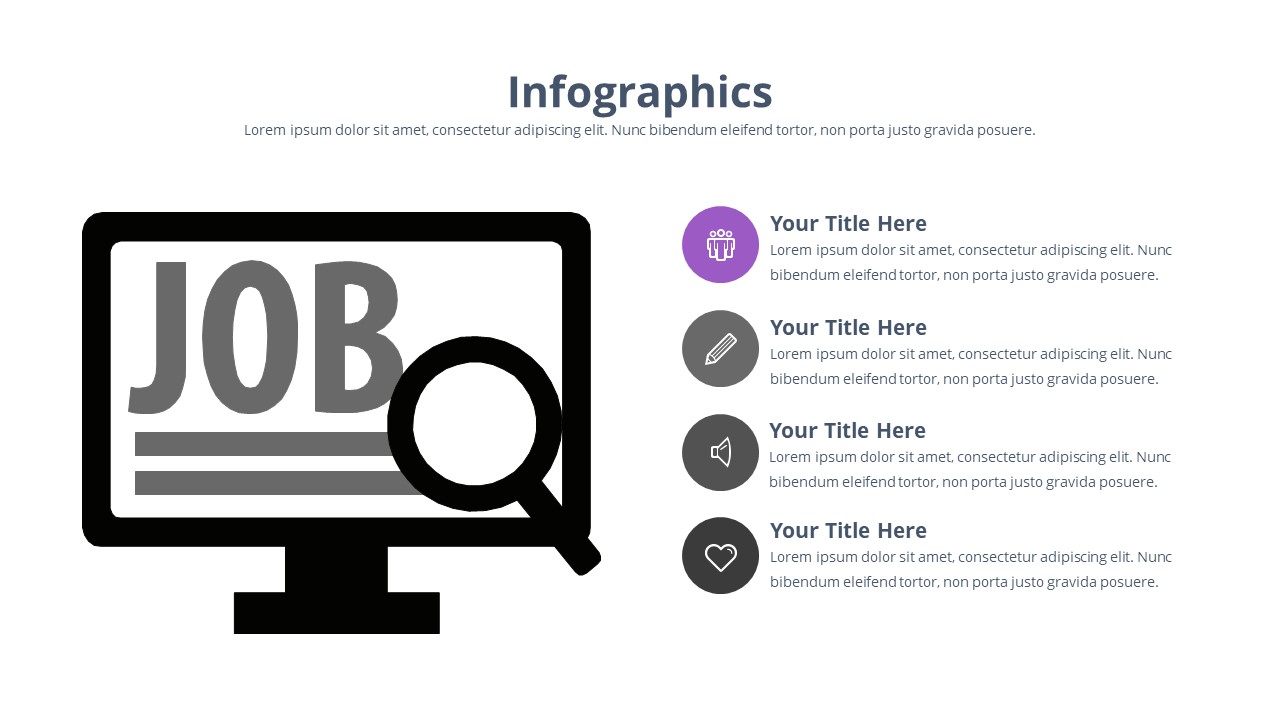 Infographics

Lorem ipsum dolor sit amet, consectetur adipiscing elit. Nunc bibendum eleifend tortor, non porta justo gravida posuere.

JOB

Your Title Here
Lorem ipsum dolor sit amet, consectetur adipiscing elit. Nunc bibendum eleifend tortor, non porta justo gravida posuere.

Your Title Here
Lorem ipsum dolor sit amet, consectetur adipiscing elit. Nunc bibendum eleifend tortor, non porta justo gravida posuere.

Your Title Here
Lorem ipsum dolor sit amet, consectetur adipiscing elit. Nunc bibendum eleifend tortor, non porta justo gravida posuere.

Your Title Here
Lorem ipsum dolor sit amet, consectetur adipiscing elit. Nunc bibendum eleifend tortor, non porta justo gravida posuere.